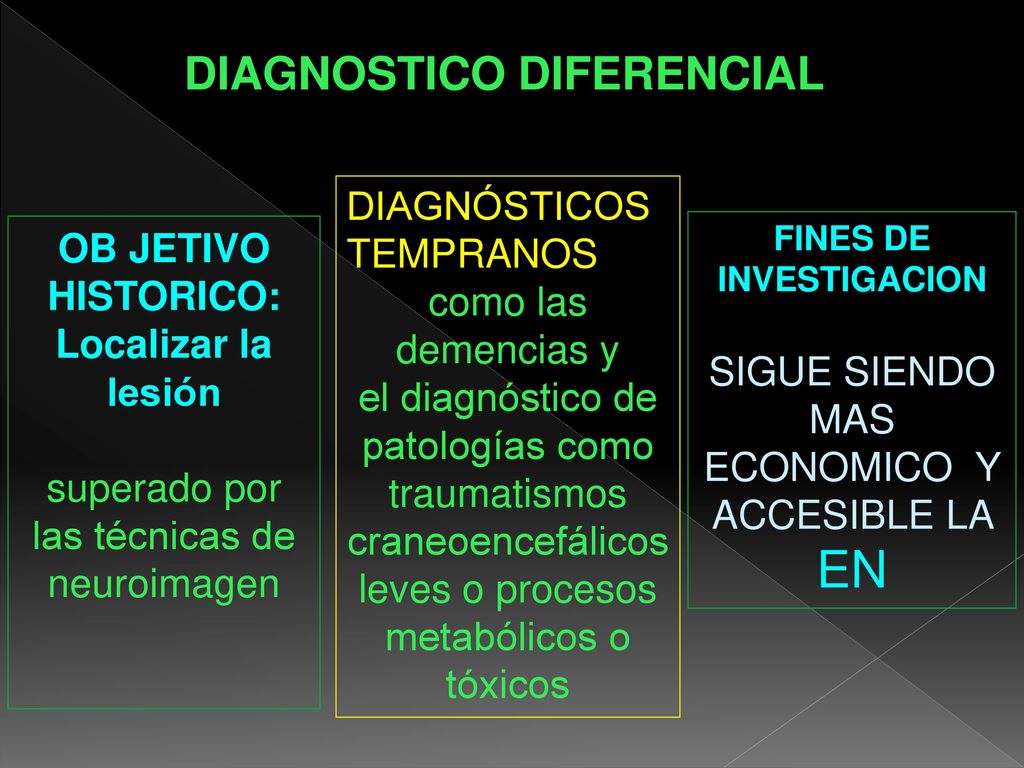 DIAGNOSTICO DIFERENCIAL

OB JETIVO HISTORICO: Localizar la lesión

superado por las técnicas de neuroimagen

DIAGNÓSTICOS TEMPRANOS como las demencias y el diagnóstico de patologías como traumatismos craneoencefálicos leves o procesos metabólicos o tóxicos

FINES DE INVESTIGACION

SIGUE SIENDO MAS ECONOMICO Y ACCESIBLE LA EN